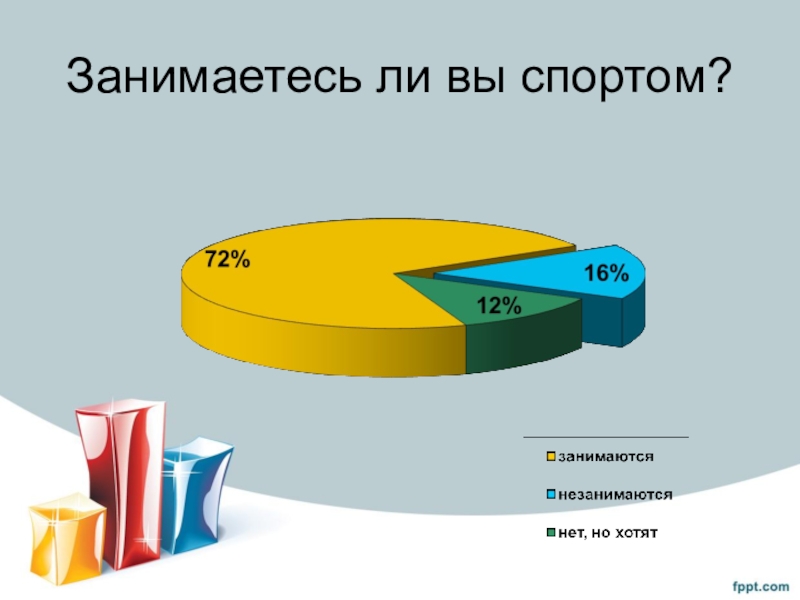 Занимаетесь ли вы спортом?

72%

16%

12%

занимаются

незанимаются

нет, но хотят

fppt.com